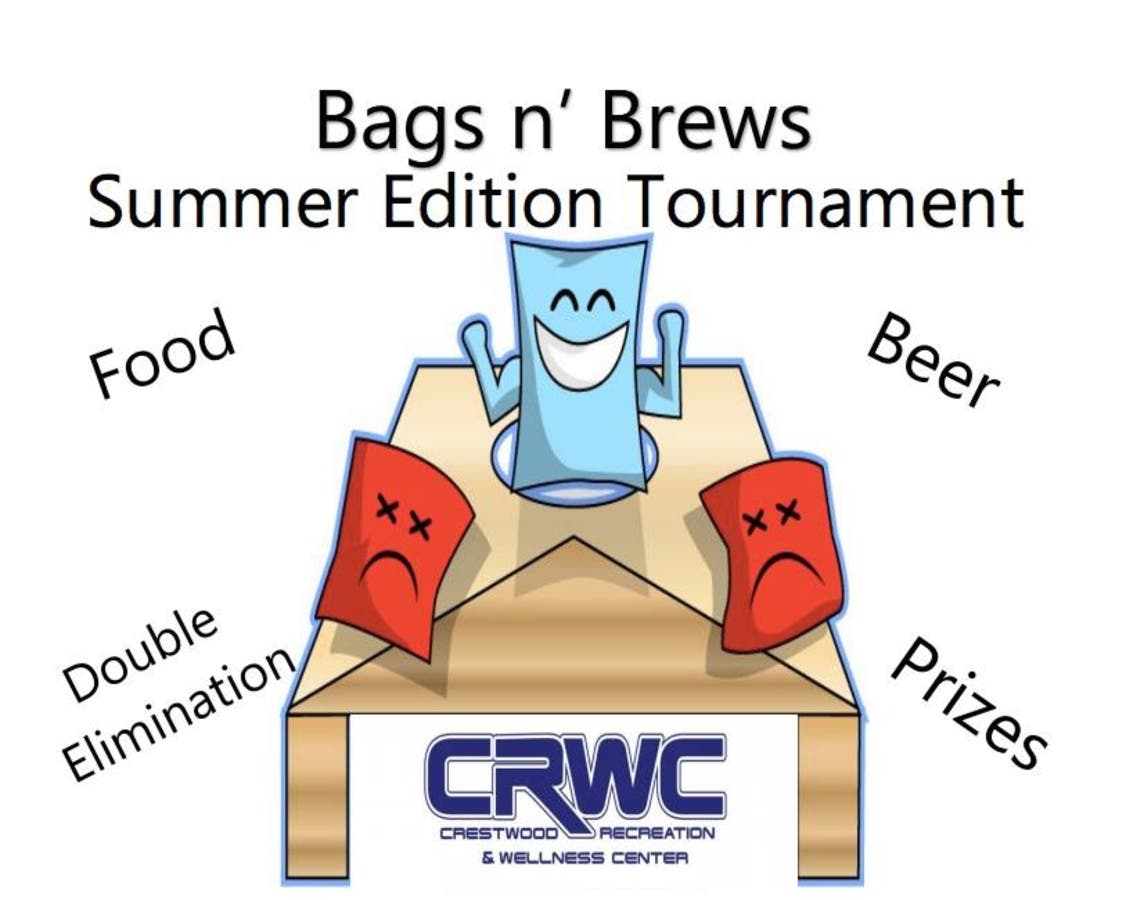 Bags n' Brews
Summer Edition Tournament

Food

Beer

Double Elimination

Prizes

CRWC
CRESTWOOD RECREATION
& WELLNESS CENTER